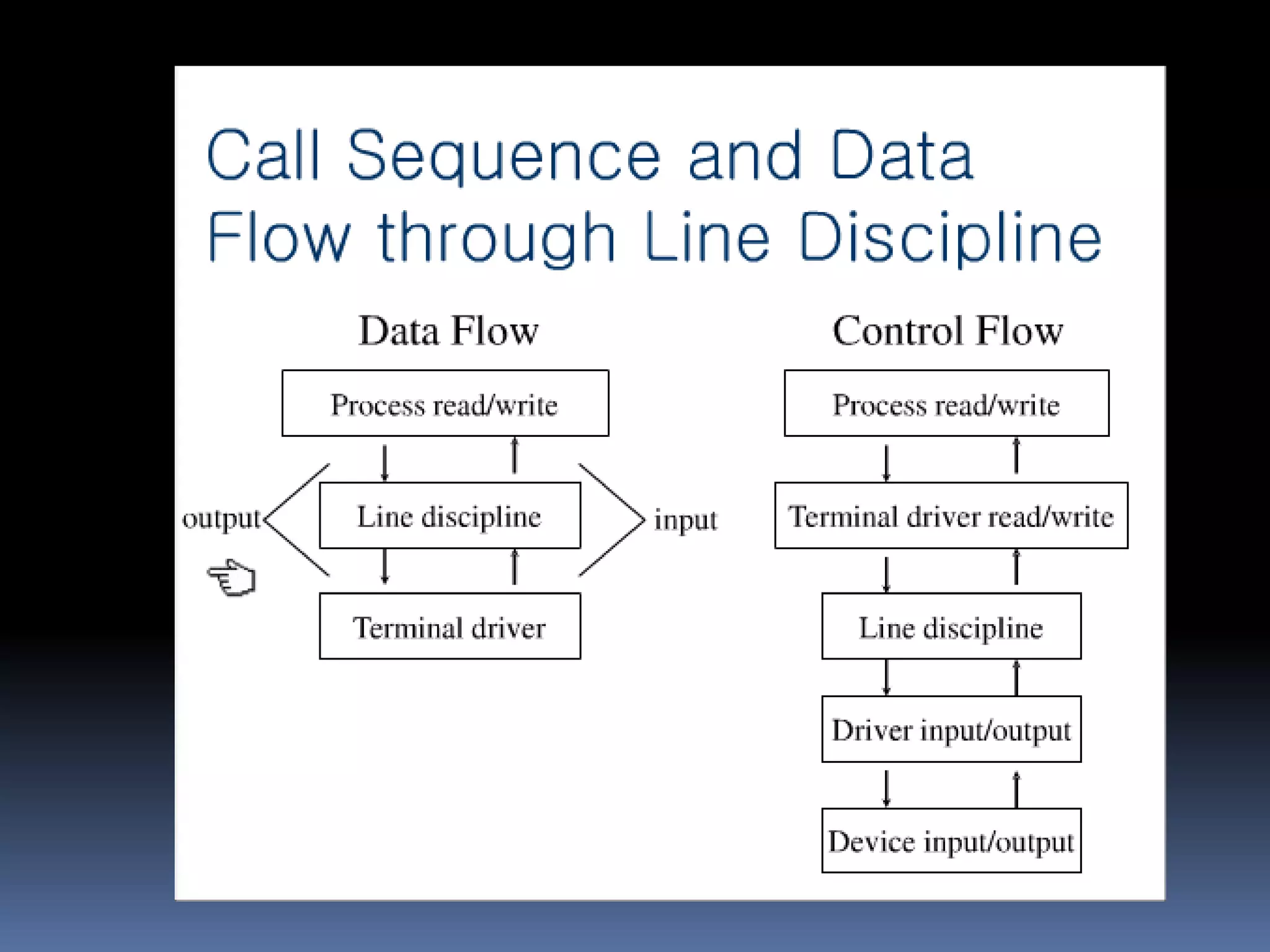 Call Sequence and Data Flow through Line Discipline

Data Flow

Process read/write

output

Line discipline

input

Terminal driver

Control Flow

Process read/write

Terminal driver read/write

Line discipline

Driver input/output

Device input/output